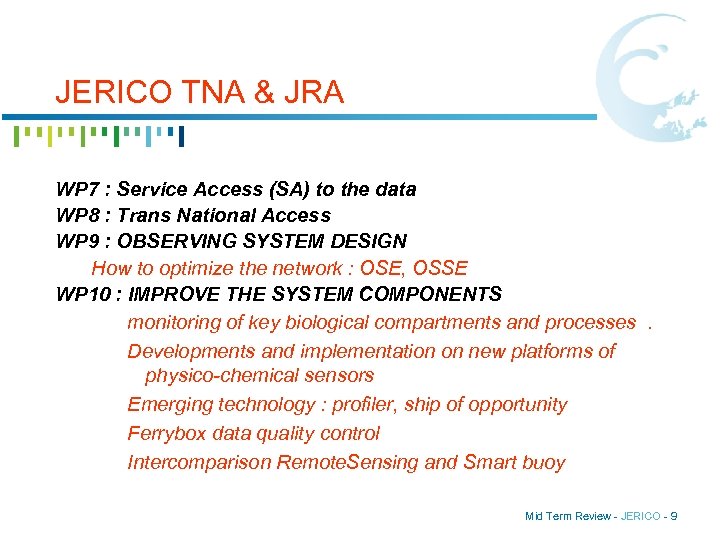 JERICO TNA & JRA

WP7 : Service Access (SA) to the data
WP8 : Trans National Access
WP9 : OBSERVING SYSTEM DESIGN
How to optimize the network : OSE, OSSE
WP10 : IMPROVE THE SYSTEM COMPONENTS
monitoring of key biological compartments and processes .
Developments and implementation on new platforms of physico-chemical sensors
Emerging technology : profiler, ship of opportunity
Ferrybox data quality control
Intercomparison RemoteSensing and Smart buoy

Mid Term Review - JERICO - 9